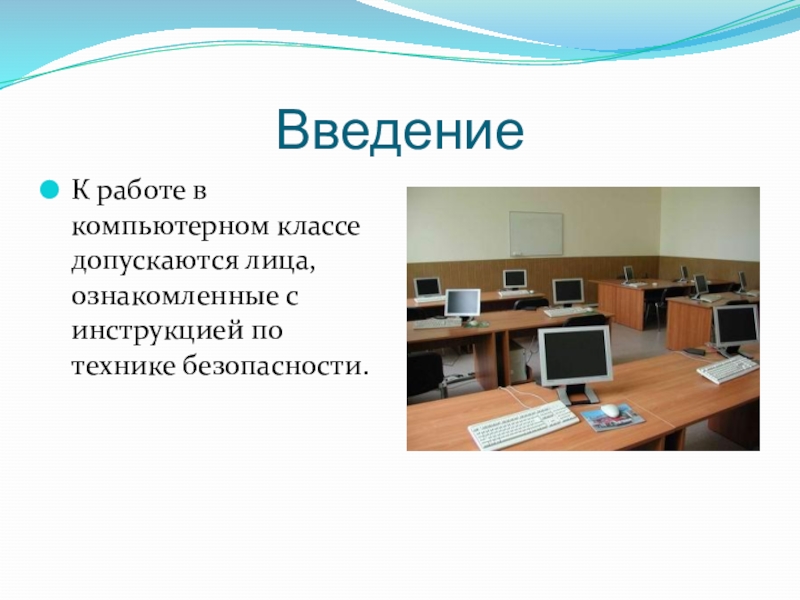 Введение

К работе в компьютерном классе допускаются лица, ознакомленные с инструкцией по технике безопасности.